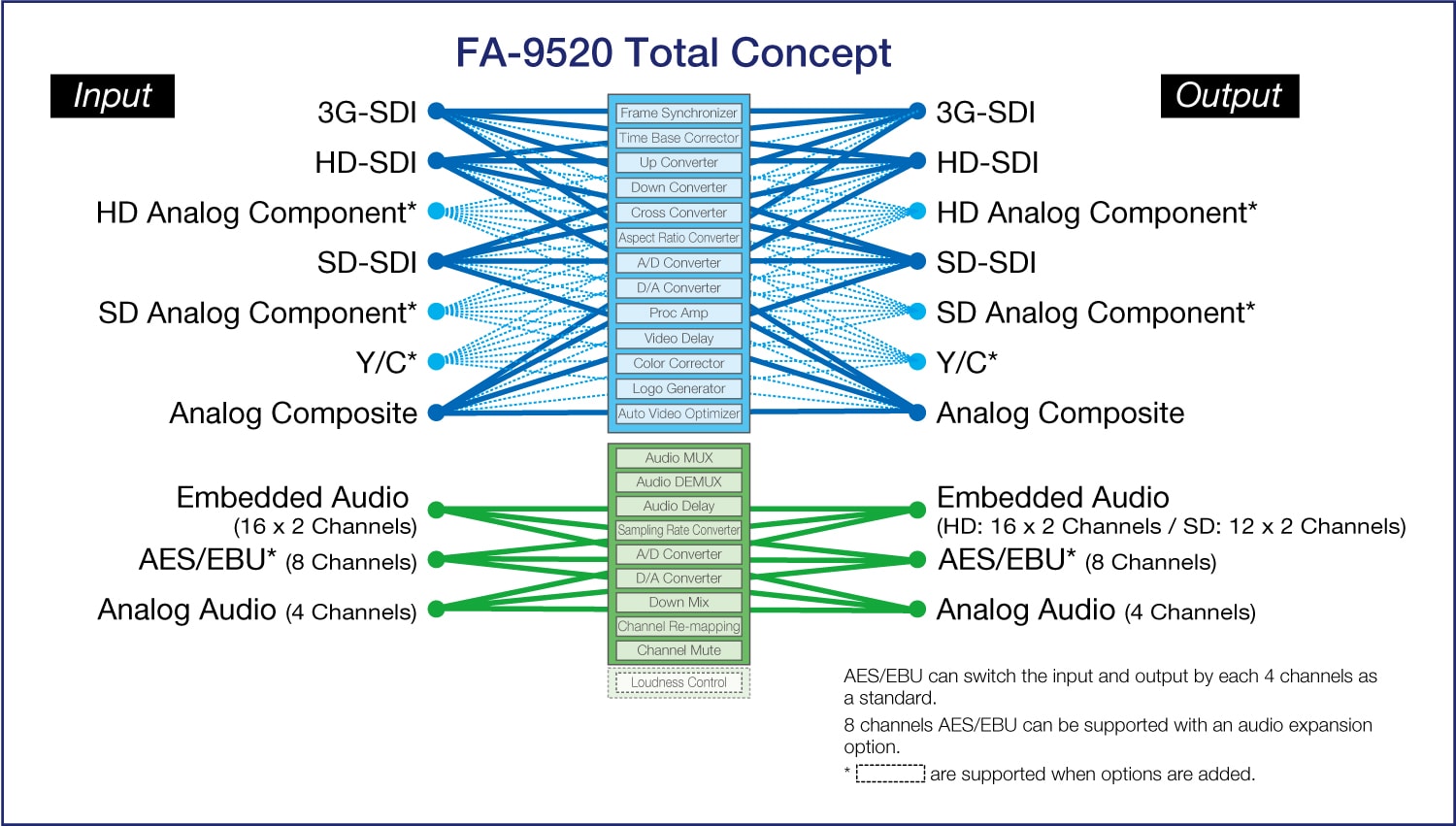 FA-9520 Total Concept

Input

3G-SDI
HD-SDI
HD Analog Component*
SD-SDI
SD Analog Component*
Y/C*
Analog Composite

Embedded Audio
(16 x 2 Channels)
AES/EBU* (8 Channels)
Analog Audio (4 Channels)

Frame Synchronizer
Time Base Corrector
Up Converter
Down Converter
Cross Converter
Aspect Ratio Converter
A/D Converter
D/A Converter
Proc Amp
Video Delay
Color Corrector
Logo Generator
Auto Video Optimizer

Audio MUX
Audio DEMUX
Audio Delay
Sampling Rate Converter
A/D Converter
D/A Converter
Down Mix
Channel Re-mapping
Channel Mute
Loudness Control

Output

3G-SDI
HD-SDI
HD Analog Component*
SD-SDI
SD Analog Component*
Y/C*
Analog Composite

Embedded Audio
(HD: 16 x 2 Channels / SD: 12 x 2 Channels)
AES/EBU* (8 Channels)
Analog Audio (4 Channels)

AES/EBU can switch the input and output by each 4 channels as a standard.

8 channels AES/EBU can be supported with an audio expansion option.

* are supported when options are added.